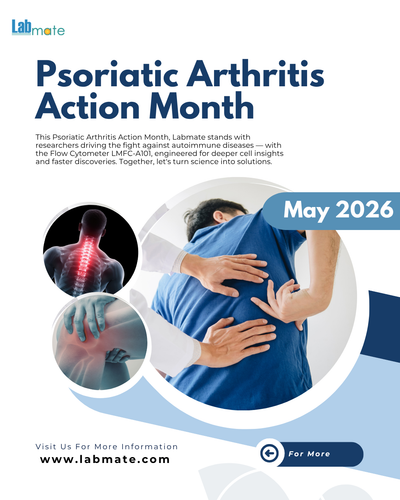 Labmate

Psoriatic Arthritis Action Month

This Psoriatic Arthritis Action Month, Labmate stands with researchers driving the fight against autoimmune diseases — with the Flow Cytometer LMFC-A101, engineered for deeper cell insights and faster discoveries. Together, let's turn science into solutions.

May 2026

Visit Us For More Information
www.labmate.com

For More